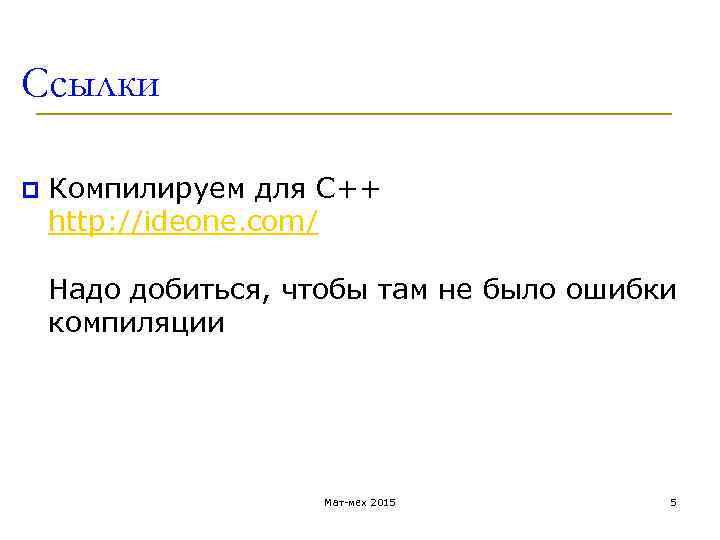 Ссылки

Компилируем для C++
http://ideone.com/

Надо добиться, чтобы там не было ошибки компиляции

Мат-мех 2015

5